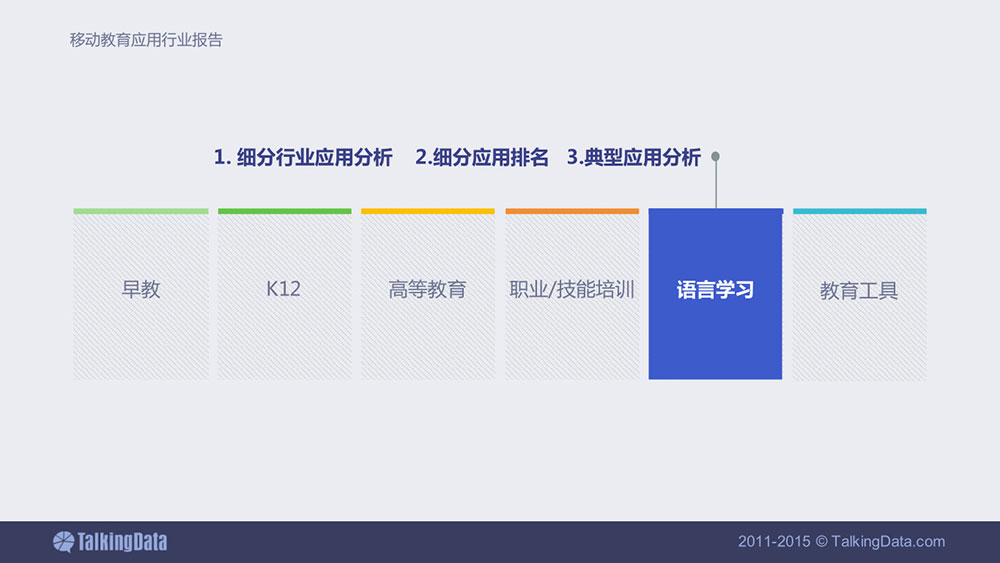 移动教育应用行业报告

1. 细分行业应用分析 2.细分应用排名 3.典型应用分析

早教

K12

高等教育

职业/技能培训

语言学习

教育工具

TalkingData

2011-2015 © TalkingData.com